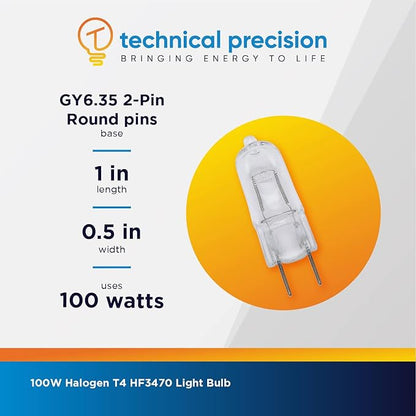 technical precision
BRINGING ENERGY TO LIFE

GY6.35 2-Pin
Round pins
base

1 in
length

0.5 in
width

uses
100 watts

100W Halogen T4 HF3470 Light Bulb